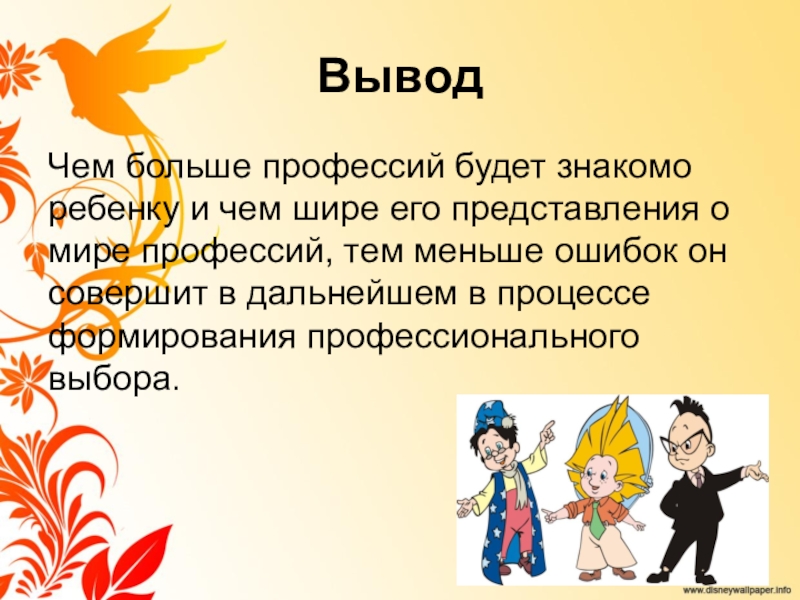 Вывод

Чем больше профессий будет знакомо ребенку и чем шире его представления о мире профессий, тем меньше ошибок он совершит в дальнейшем в процессе формирования профессионального выбора.

www.disneywallpaper.info